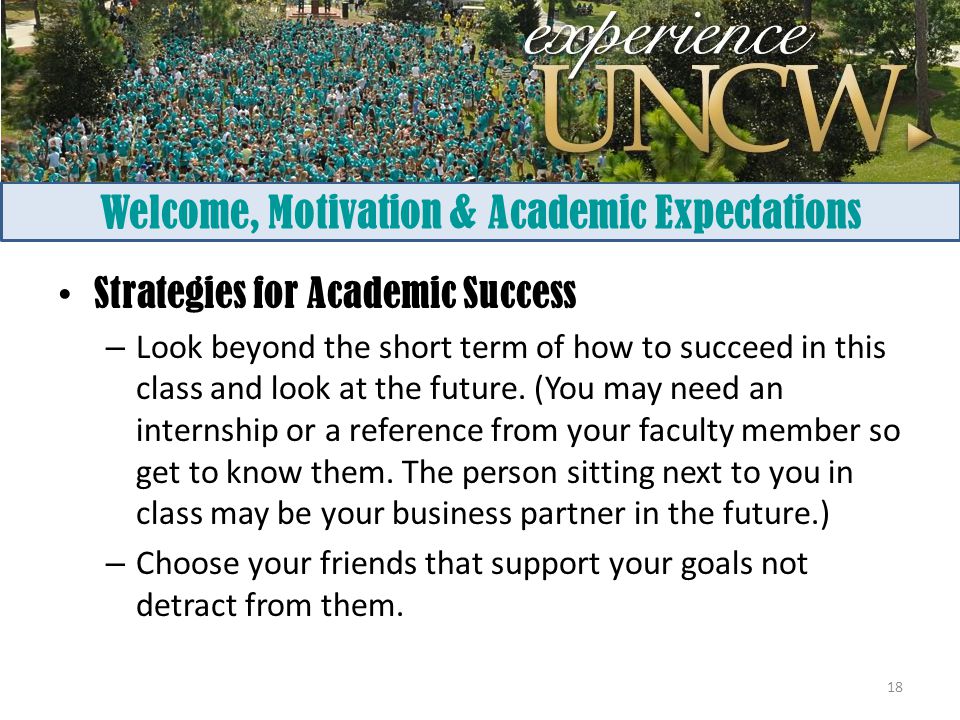 experience
UNCW

Welcome, Motivation & Academic Expectations

• Strategies for Academic Success
– Look beyond the short term of how to succeed in this class and look at the future. (You may need an internship or a reference from your faculty member so get to know them. The person sitting next to you in class may be your business partner in the future.)
– Choose your friends that support your goals not detract from them.

18